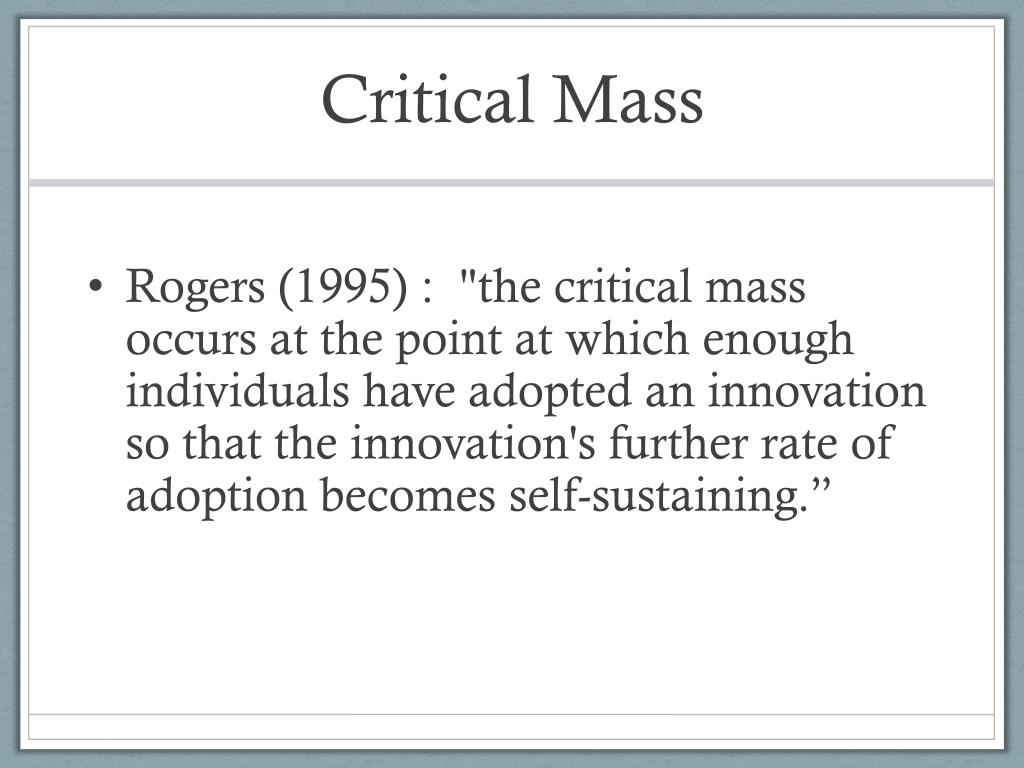 Critical Mass

• Rogers (1995) : "the critical mass occurs at the point at which enough individuals have adopted an innovation so that the innovation's further rate of adoption becomes self-sustaining.”